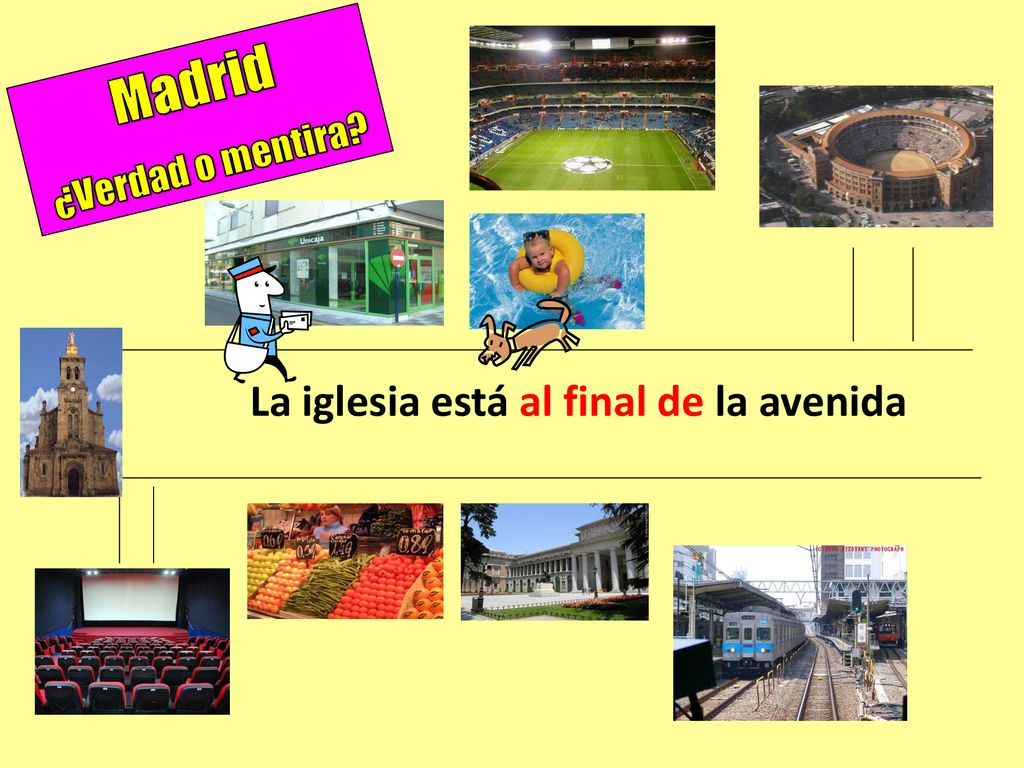 Madrid
¿Verdad o mentira?

Unicaja

La iglesia está al final de la avenida